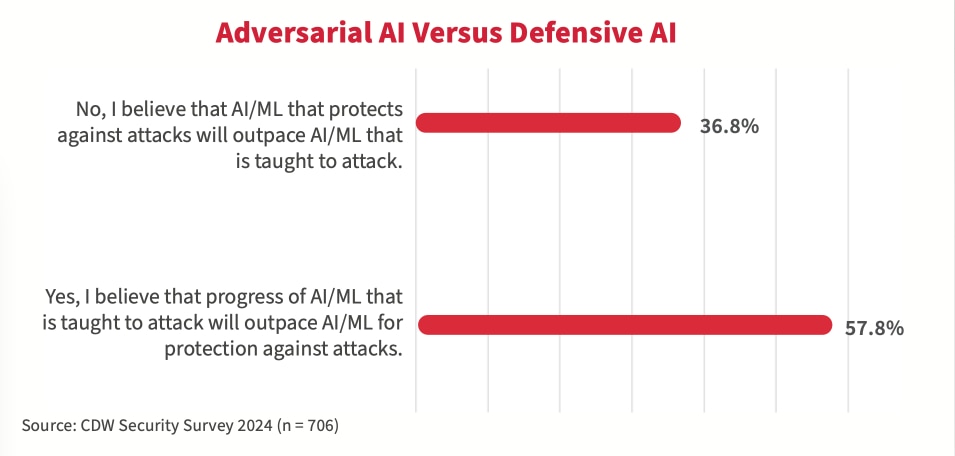 Adversarial AI Versus Defensive AI

No, I believe that AI/ML that protects against attacks will outpace AI/ML that is taught to attack.

36.8%

Yes, I believe that progress of AI/ML that is taught to attack will outpace AI/ML for protection against attacks.

57.8%

Source: CDW Security Survey 2024 (n = 706)